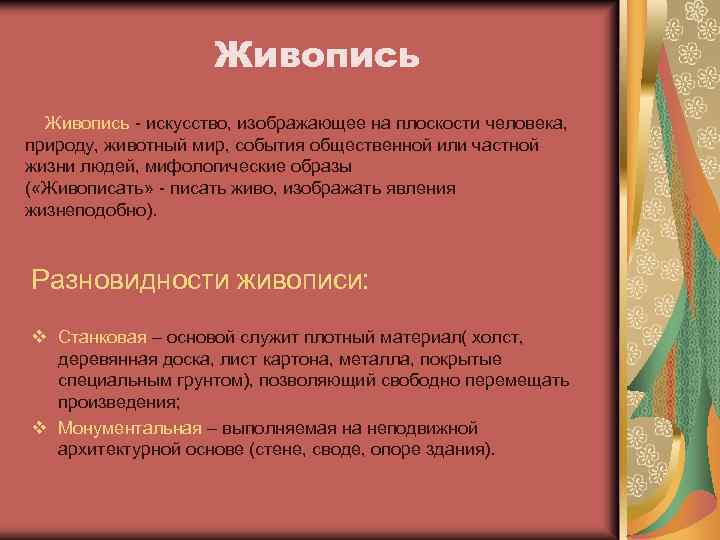 Живопись

Живопись - искусство, изображающее на плоскости человека, природу, животный мир, события общественной или частной жизни людей, мифологические образы
(«Живописать» - писать живо, изображать явления жизнеподобно).

Разновидности живописи:

❖ Станковая – основой служит плотный материал( холст, деревянная доска, лист картона, металла, покрытые специальным грунтом), позволяющий свободно перемещать произведения;
❖ Монументальная – выполняемая на неподвижной архитектурной основе (стене, своде, опоре здания).